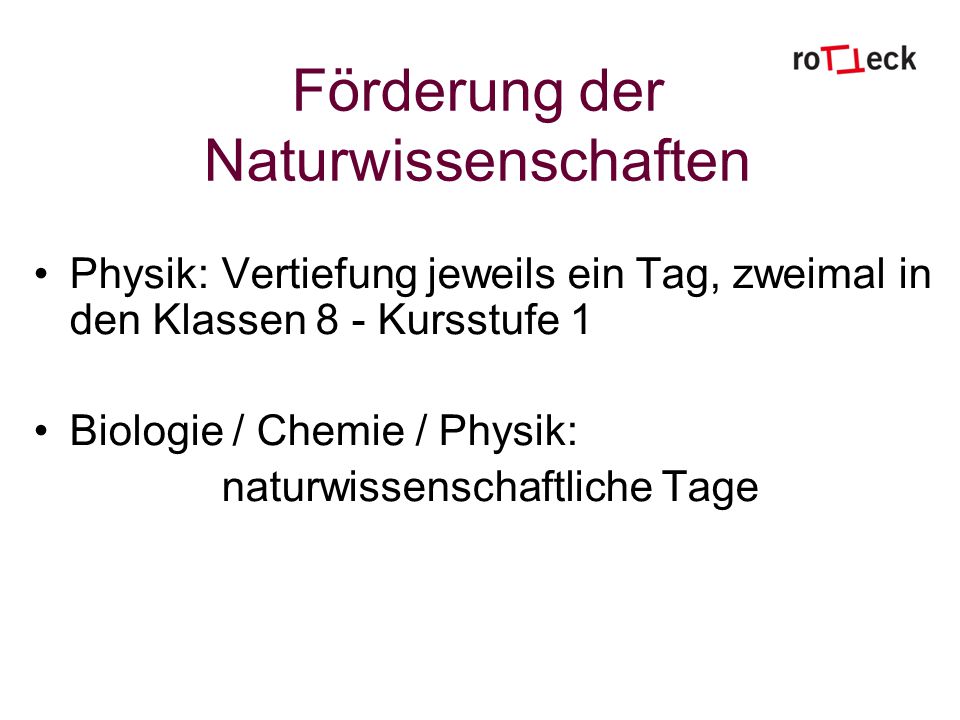 roTTeck

Förderung der Naturwissenschaften

• Physik: Vertiefung jeweils ein Tag, zweimal in den Klassen 8 - Kursstufe 1

• Biologie / Chemie / Physik:
naturwissenschaftliche Tage